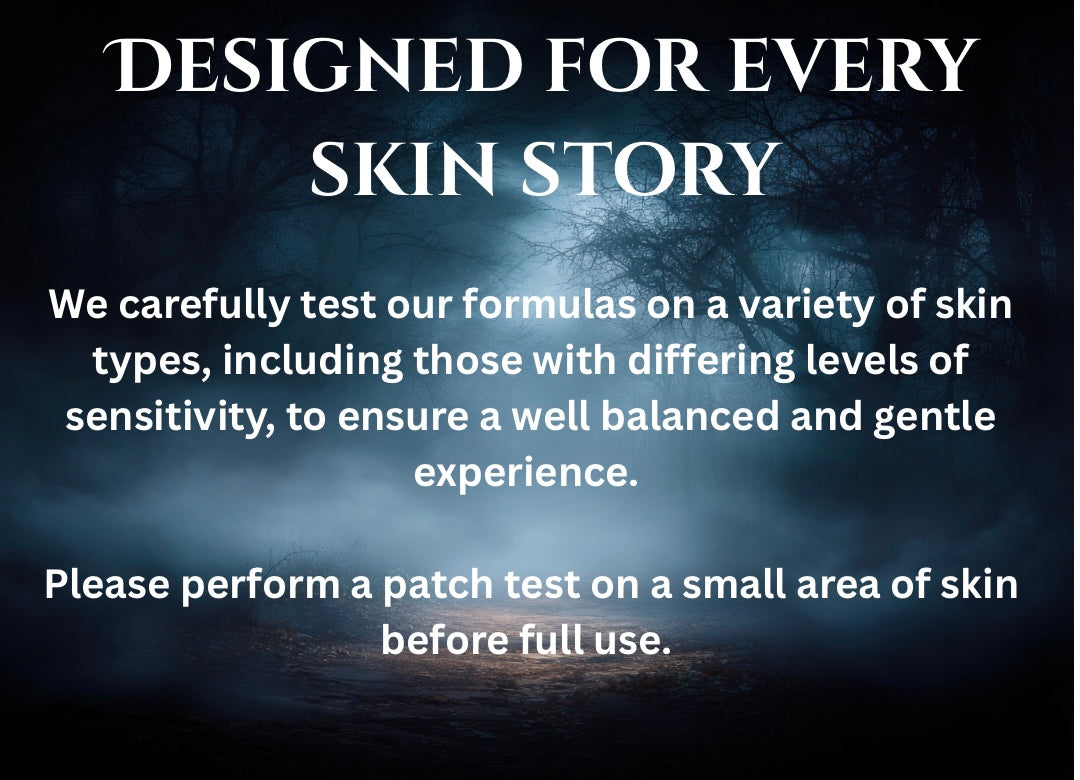 DESIGNED FOR EVERY SKIN STORY

We carefully test our formulas on a variety of skin types, including those with differing levels of sensitivity, to ensure a well balanced and gentle experience.

Please perform a patch test on a small area of skin before full use.